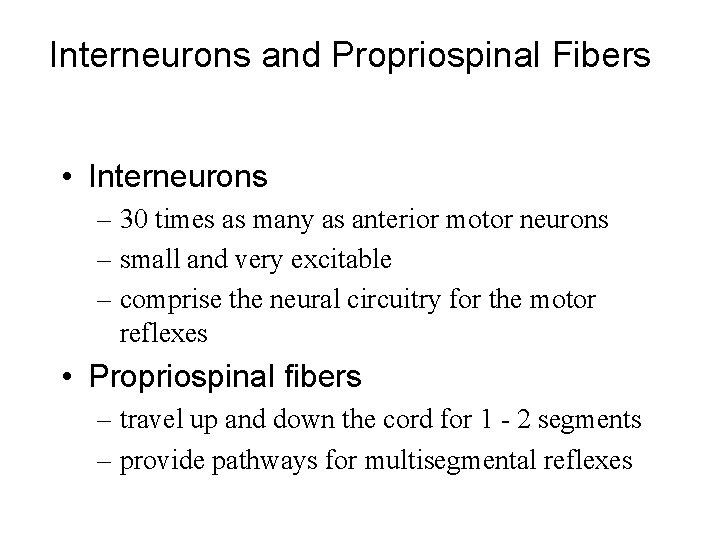 Interneurons and Propriospinal Fibers

• Interneurons
– 30 times as many as anterior motor neurons
– small and very excitable
– comprise the neural circuitry for the motor reflexes

• Propriospinal fibers
– travel up and down the cord for 1 - 2 segments
– provide pathways for multisegmental reflexes